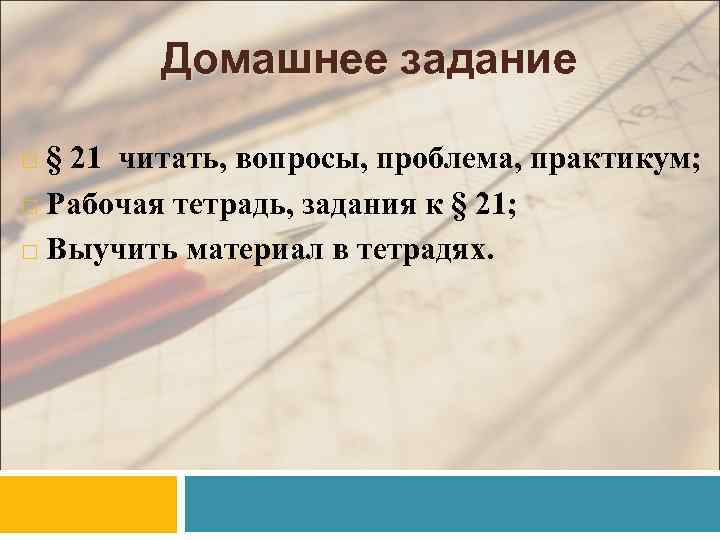 Домашнее задание

§ 21 читать, вопросы, проблема, практикум;

Рабочая тетрадь, задания к § 21;

Выучить материал в тетрадях.